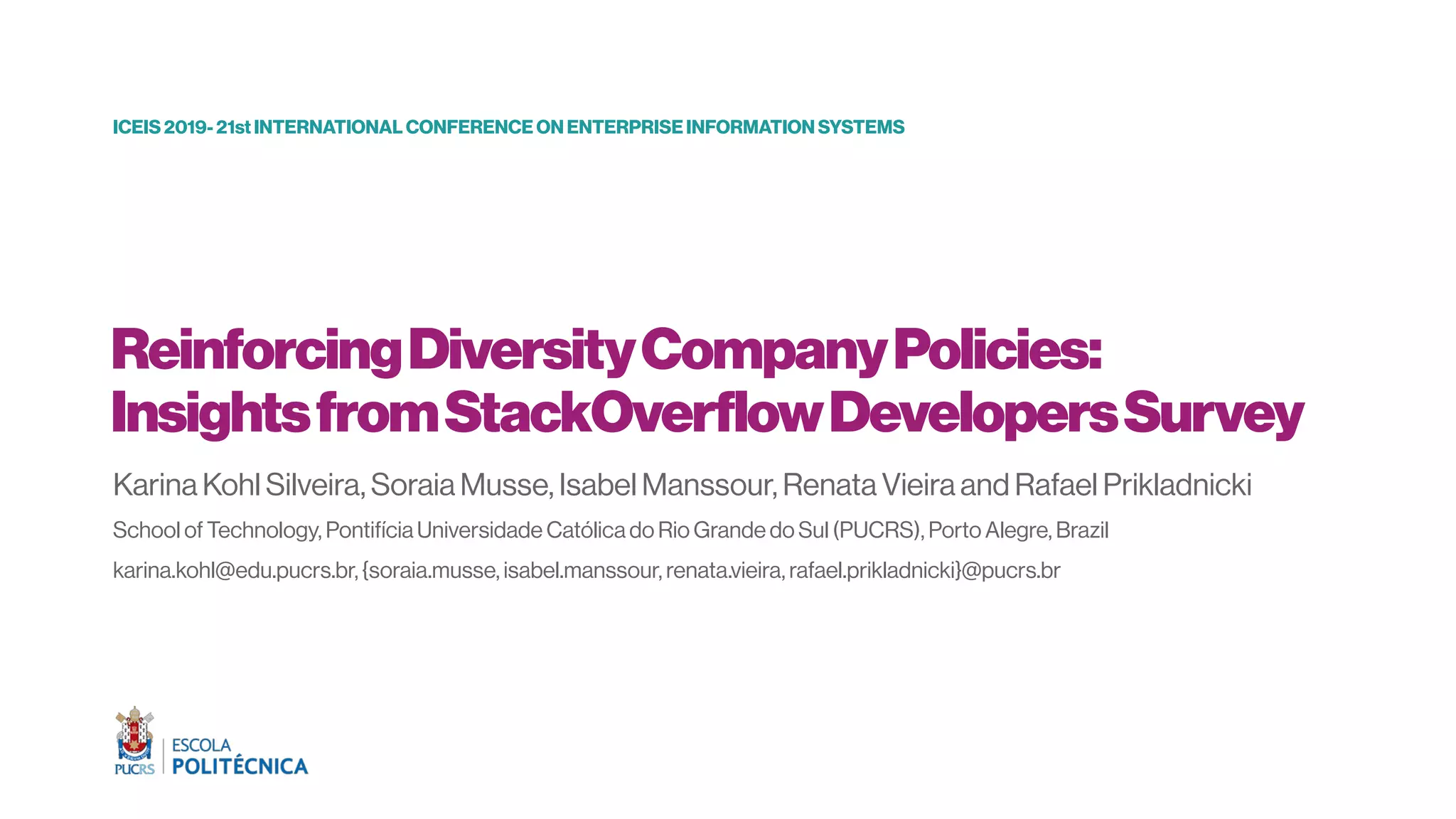 ICEIS 2019- 21st INTERNATIONAL CONFERENCE ON ENTERPRISE INFORMATION SYSTEMS

Reinforcing Diversity Company Policies: Insights from StackOverflow Developers Survey

Karina Kohl Silveira, Soraia Musse, Isabel Manssour, Renata Vieira and Rafael Prikladnicki

School of Technology, Pontifícia Universidade Católica do Rio Grande do Sul (PUCRS), Porto Alegre, Brazil

karina.kohl@edu.pucrs.br, {soraia.musse, isabel.manssour, renata.vieira, rafael.prikladnicki}@pucrs.br

PUCRS ESCOLA POLITÉCNICA